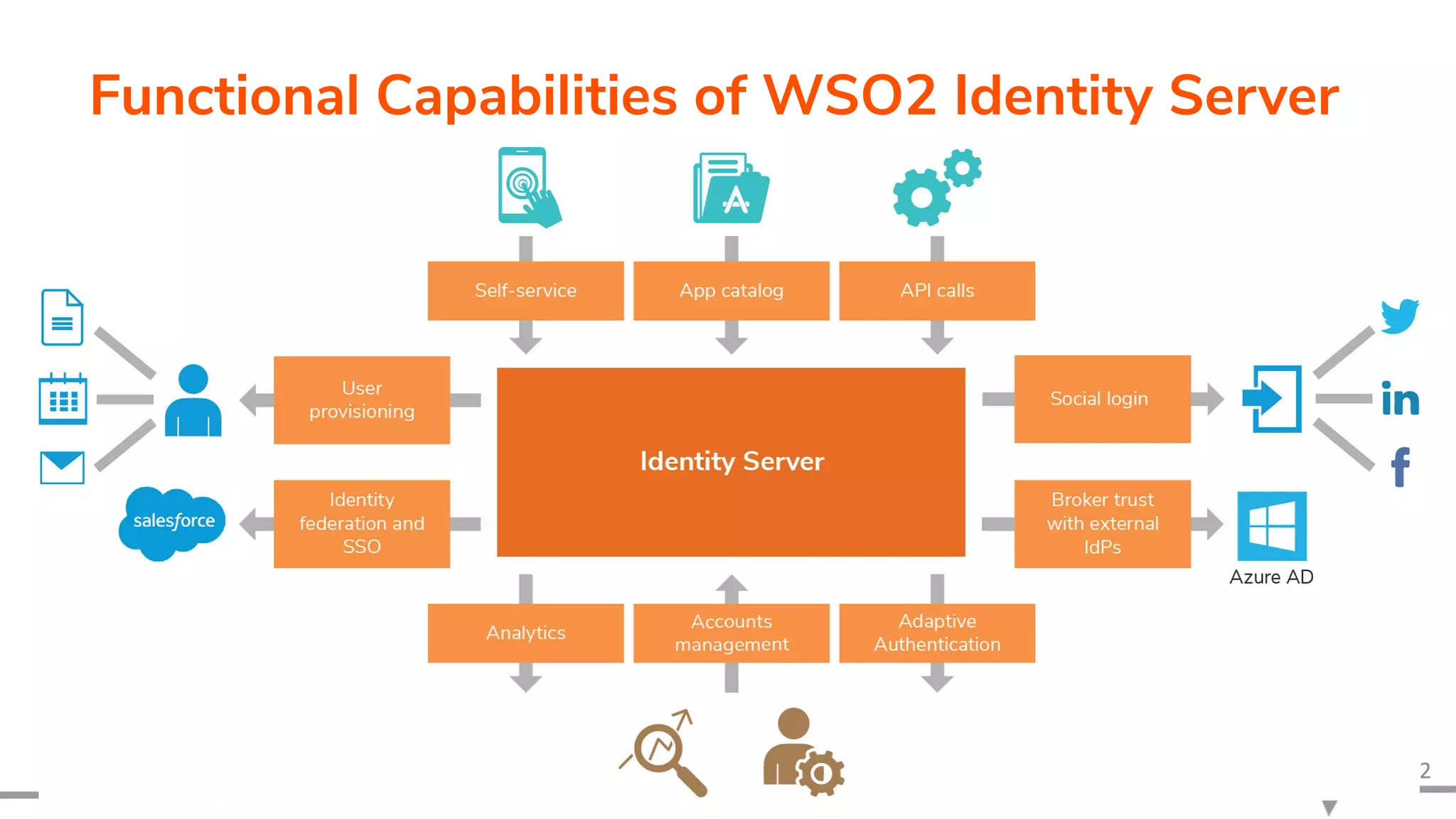 Functional Capabilities of WSO2 Identity Server

Self-service

App catalog

API calls

User provisioning

Identity Server

Social login

in

f

salesforce

Identity federation and SSO

Broker trust with external IdPs

Azure AD

Analytics

Accounts management

Adaptive Authentication

2